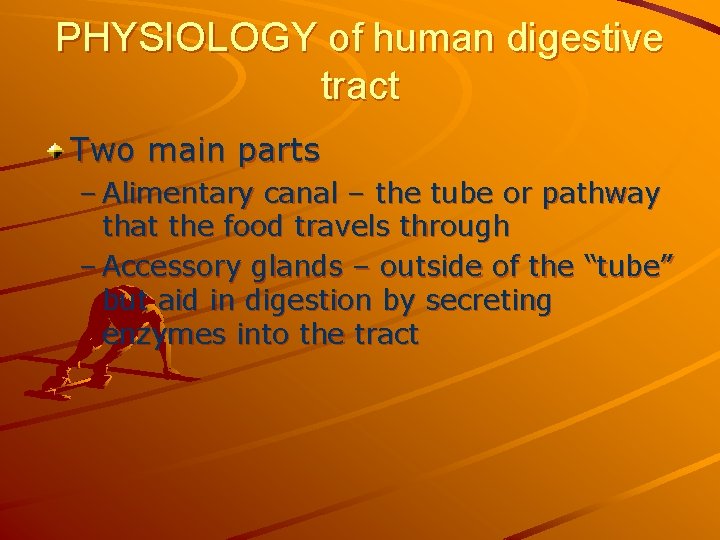 PHYSIOLOGY of human digestive tract

Two main parts

– Alimentary canal – the tube or pathway that the food travels through

– Accessory glands – outside of the “tube” but aid in digestion by secreting enzymes into the tract